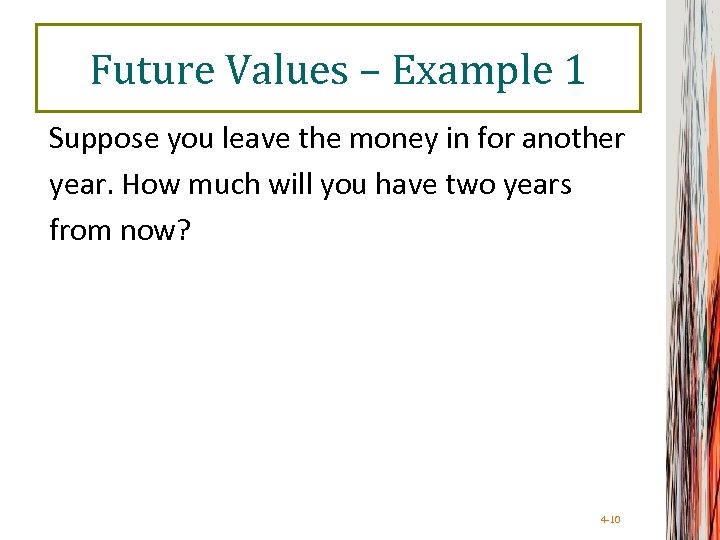 Future Values – Example 1

Suppose you leave the money in for another year. How much will you have two years from now?

4-10